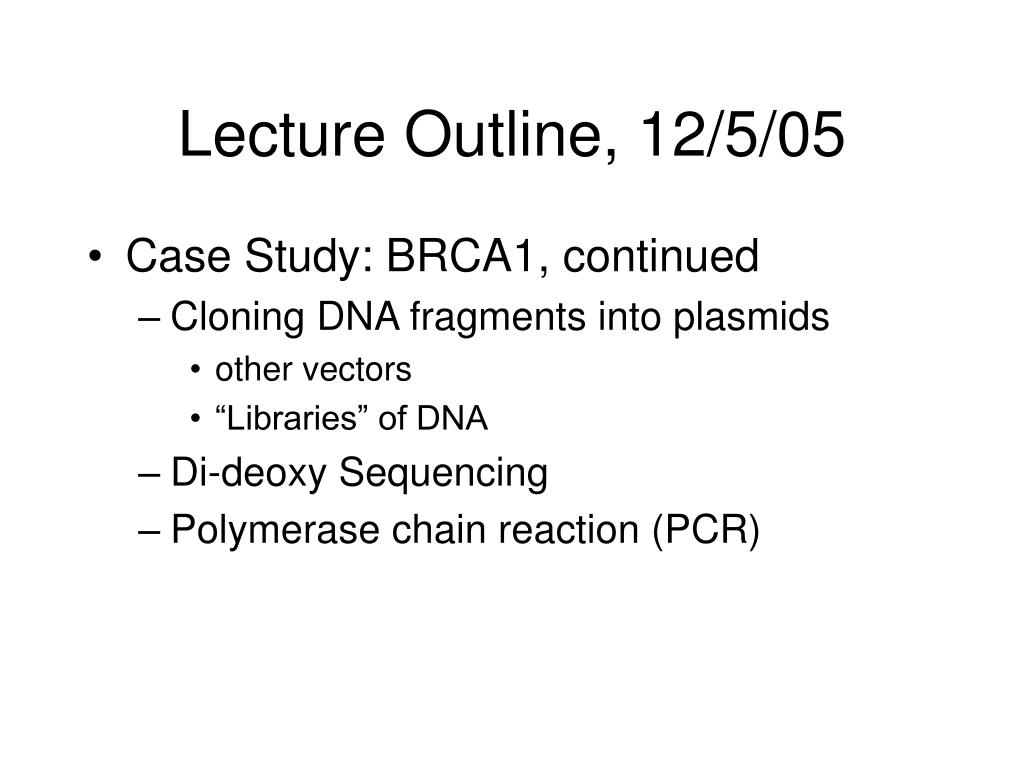 Lecture Outline, 12/5/05

• Case Study: BRCA1, continued
– Cloning DNA fragments into plasmids
• other vectors
• “Libraries” of DNA
– Di-deoxy Sequencing
– Polymerase chain reaction (PCR)